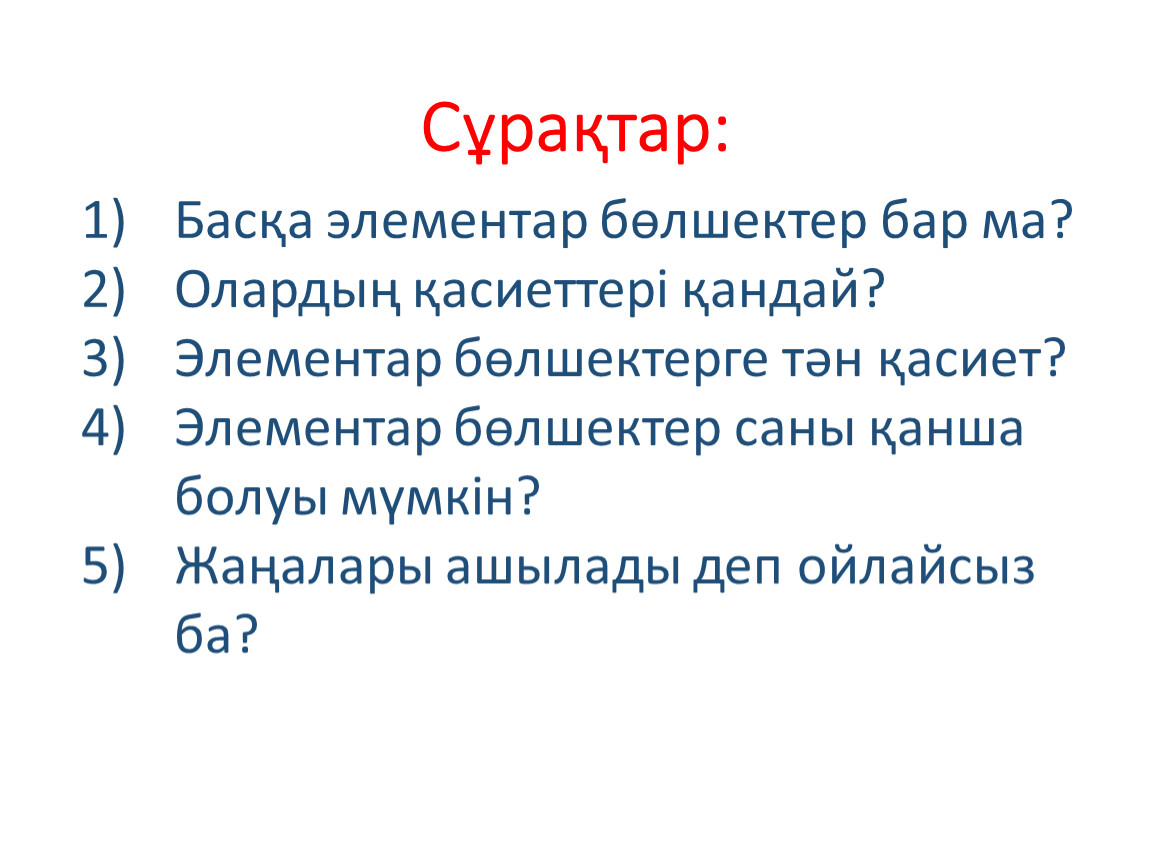 Сұрақтар:

1) Басқа элементар бөлшектер бар ма?
2) Олардың қасиеттері қандай?
3) Элементар бөлшектерге тән қасиет?
4) Элементар бөлшектер саны қанша болуы мүмкін?
5) Жаңалары ашылады деп ойлайсыз ба?